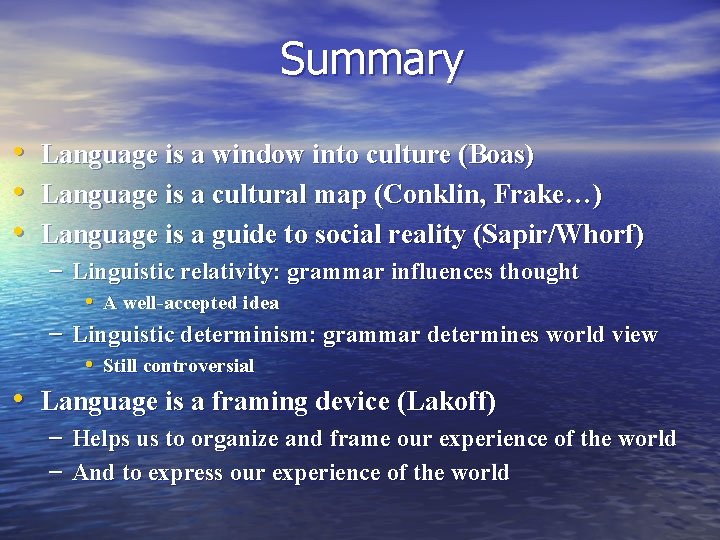 Summary

• Language is a window into culture (Boas)
• Language is a cultural map (Conklin, Frake…)
• Language is a guide to social reality (Sapir/Whorf)
– Linguistic relativity: grammar influences thought
• A well-accepted idea
– Linguistic determinism: grammar determines world view
• Still controversial
• Language is a framing device (Lakoff)
– Helps us to organize and frame our experience of the world
– And to express our experience of the world